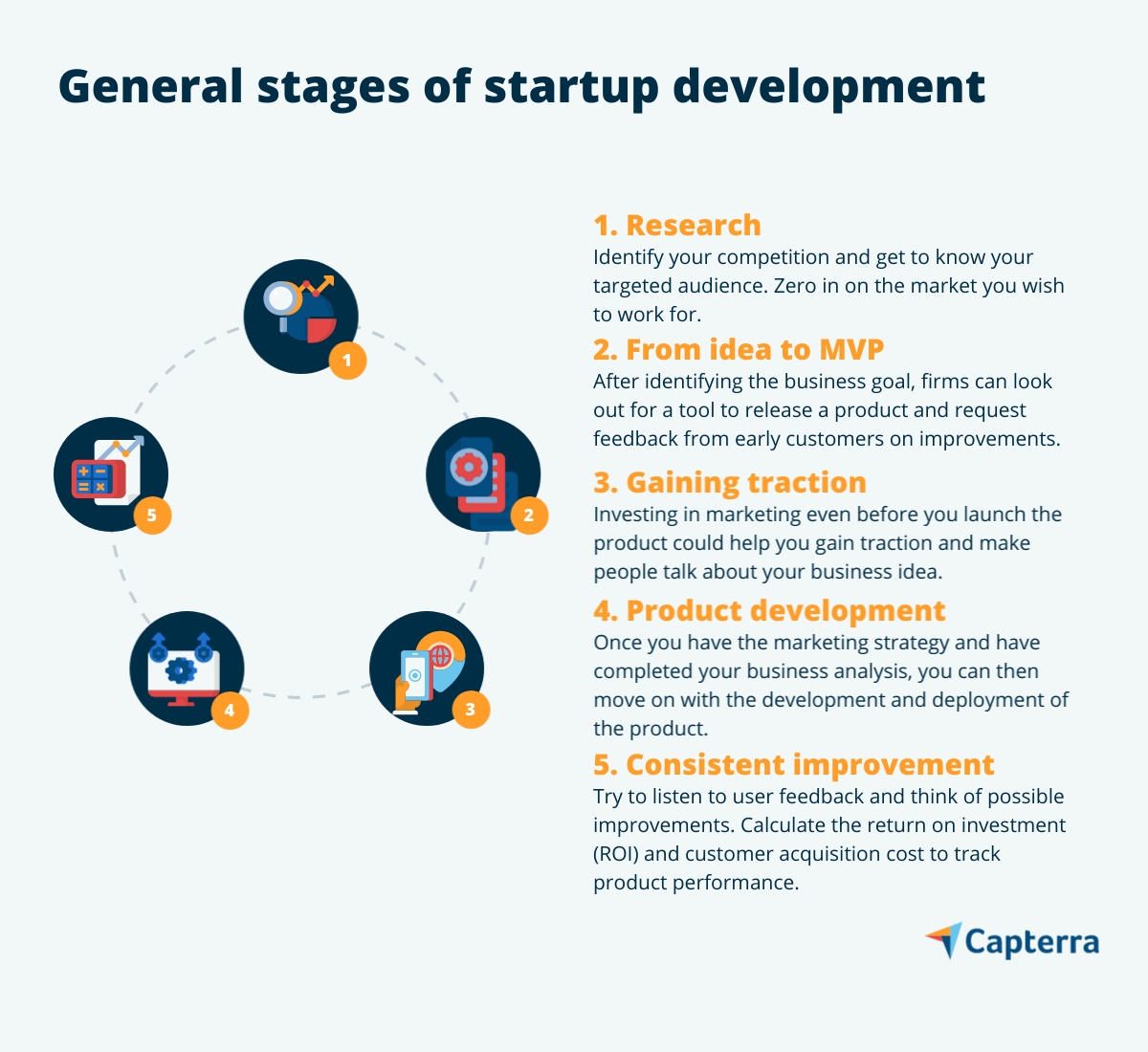 General stages of startup development

1

2

3

4

5

1. Research
Identify your competition and get to know your targeted audience. Zero in on the market you wish to work for.

2. From idea to MVP
After identifying the business goal, firms can look out for a tool to release a product and request feedback from early customers on improvements.

3. Gaining traction
Investing in marketing even before you launch the product could help you gain traction and make people talk about your business idea.

4. Product development
Once you have the marketing strategy and have completed your business analysis, you can then move on with the development and deployment of the product.

5. Consistent improvement
Try to listen to user feedback and think of possible improvements. Calculate the return on investment (ROI) and customer acquisition cost to track product performance.

Capterra